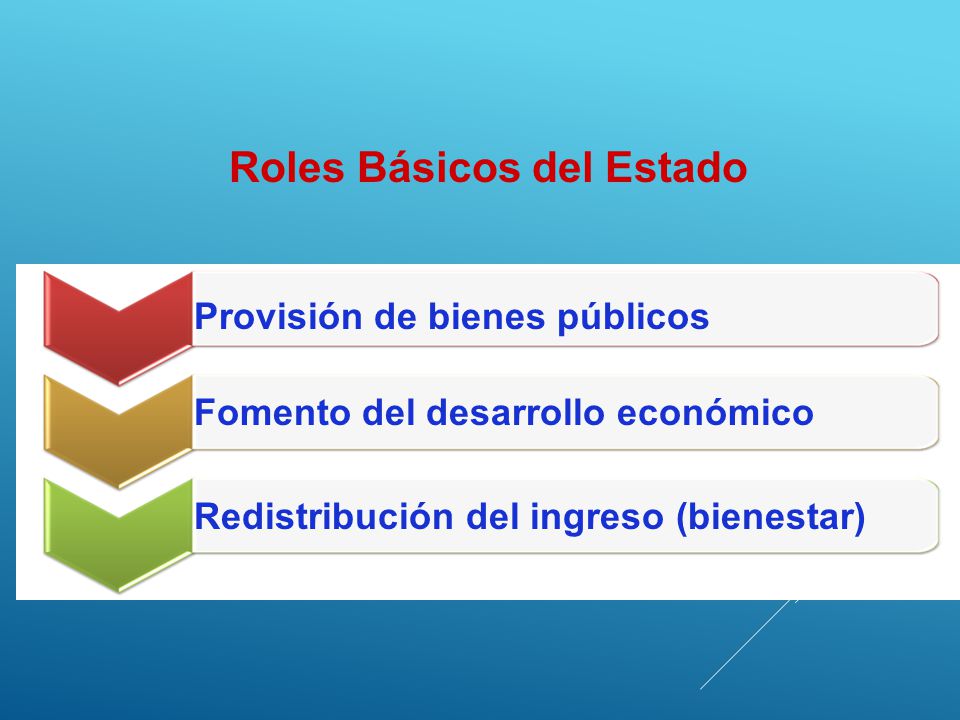 Roles Básicos del Estado

Provisión de bienes públicos

Fomento del desarrollo económico

Redistribución del ingreso (bienestar)